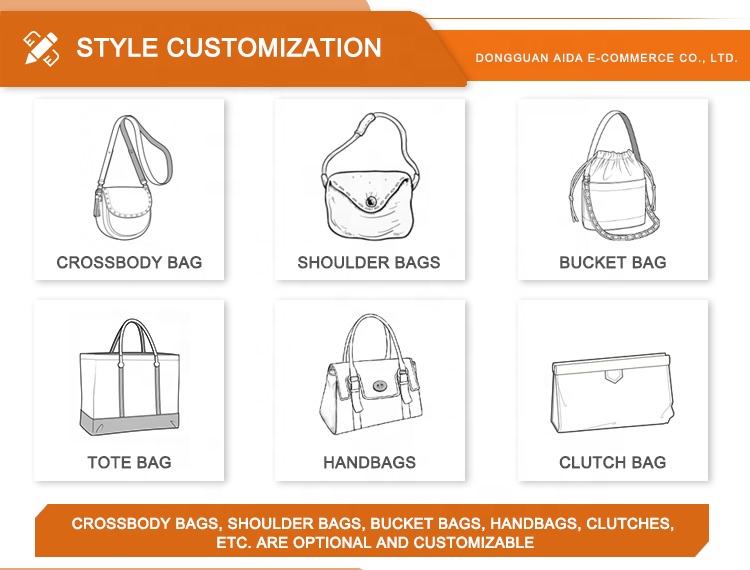 STYLE CUSTOMIZATION

DONGGUAN AIDA E-COMMERCE CO., LTD.

CROSSBODY BAG

SHOULDER BAGS

BUCKET BAG

TOTE BAG

HANDBAGS

CLUTCH BAG

CROSSBODY BAGS, SHOULDER BAGS, BUCKET BAGS, HANDBAGS, CLUTCHES, ETC. ARE OPTIONAL AND CUSTOMIZABLE